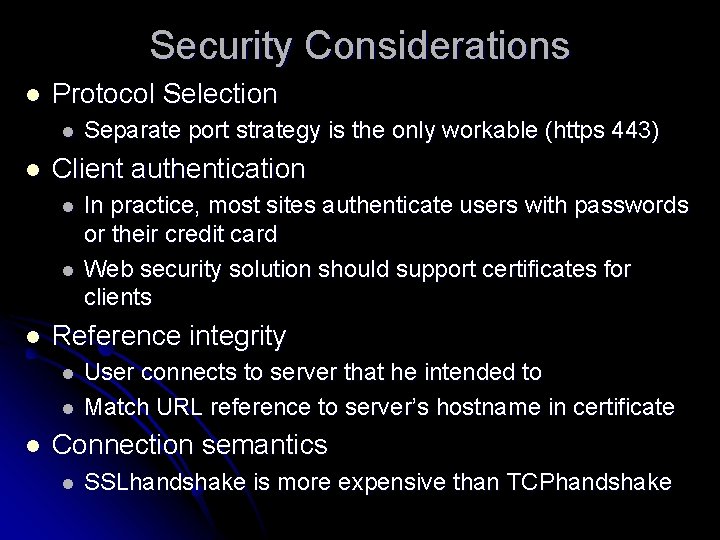 Security Considerations

- Protocol Selection
  - Separate port strategy is the only workable (https 443)
- Client authentication
  - In practice, most sites authenticate users with passwords or their credit card
  - Web security solution should support certificates for clients
- Reference integrity
  - User connects to server that he intended to
  - Match URL reference to server's hostname in certificate
- Connection semantics
  - SSLhandshake is more expensive than TCPhandshake